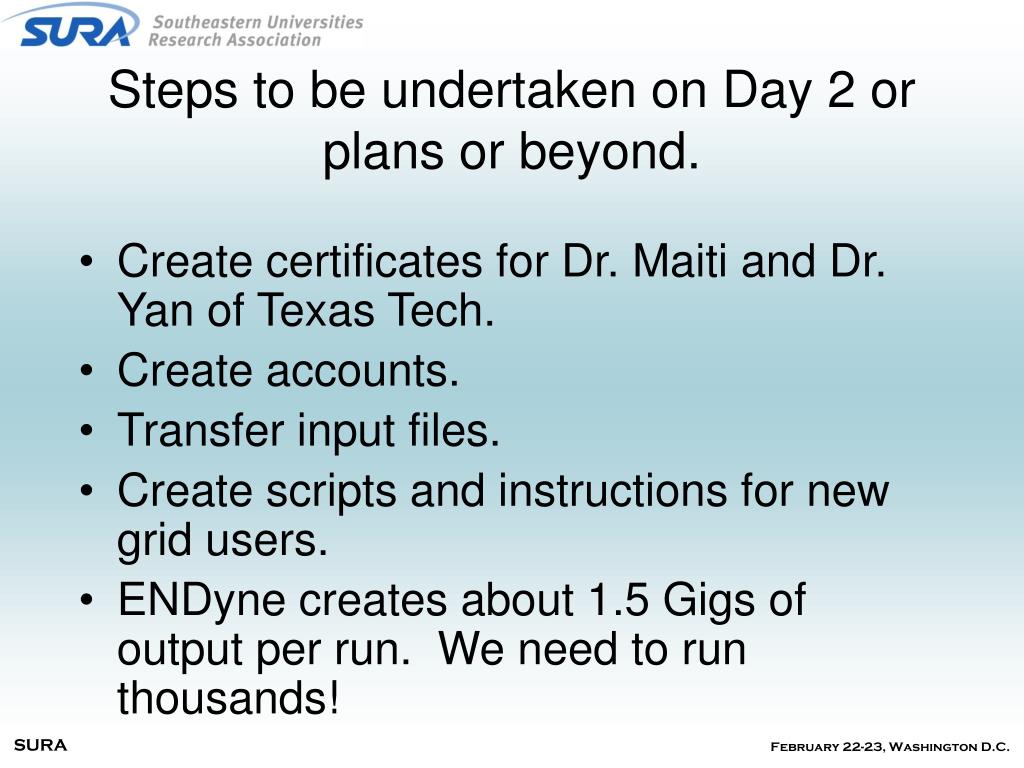 SURA Southeastern Universities Research Association

Steps to be undertaken on Day 2 or plans or beyond.

• Create certificates for Dr. Maiti and Dr. Yan of Texas Tech.
• Create accounts.
• Transfer input files.
• Create scripts and instructions for new grid users.
• ENDyne creates about 1.5 Gigs of output per run. We need to run thousands!

SURA

February 22-23, Washington D.C.